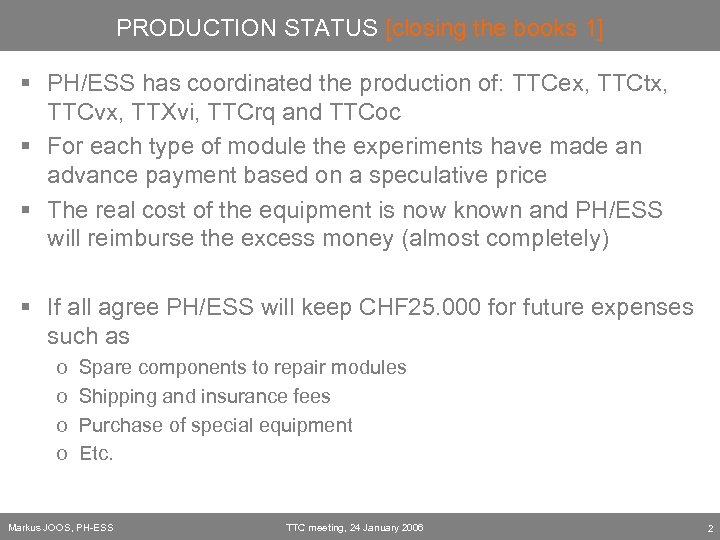 PRODUCTION STATUS [closing the books 1]

▪ PH/ESS has coordinated the production of: TTCex, TTCtx, TTCvx, TTXvi, TTCrq and TTCoc

▪ For each type of module the experiments have made an advance payment based on a speculative price

▪ The real cost of the equipment is now known and PH/ESS will reimburse the excess money (almost completely)

▪ If all agree PH/ESS will keep CHF25.000 for future expenses such as

o Spare components to repair modules

o Shipping and insurance fees

o Purchase of special equipment

o Etc.

Markus JOOS, PH-ESS

TTC meeting, 24 January 2006

2